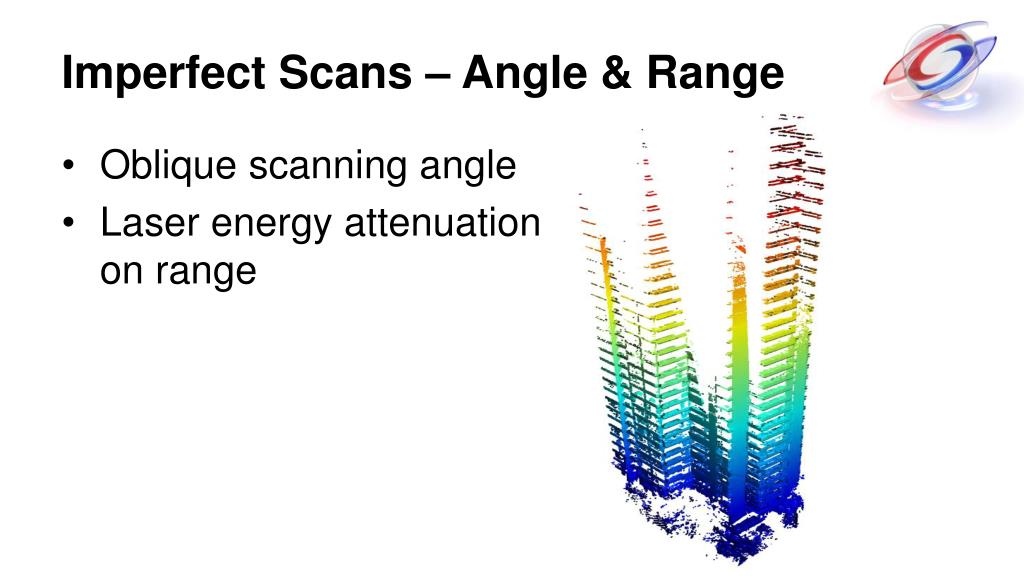 Imperfect Scans – Angle & Range

• Oblique scanning angle
• Laser energy attenuation on range